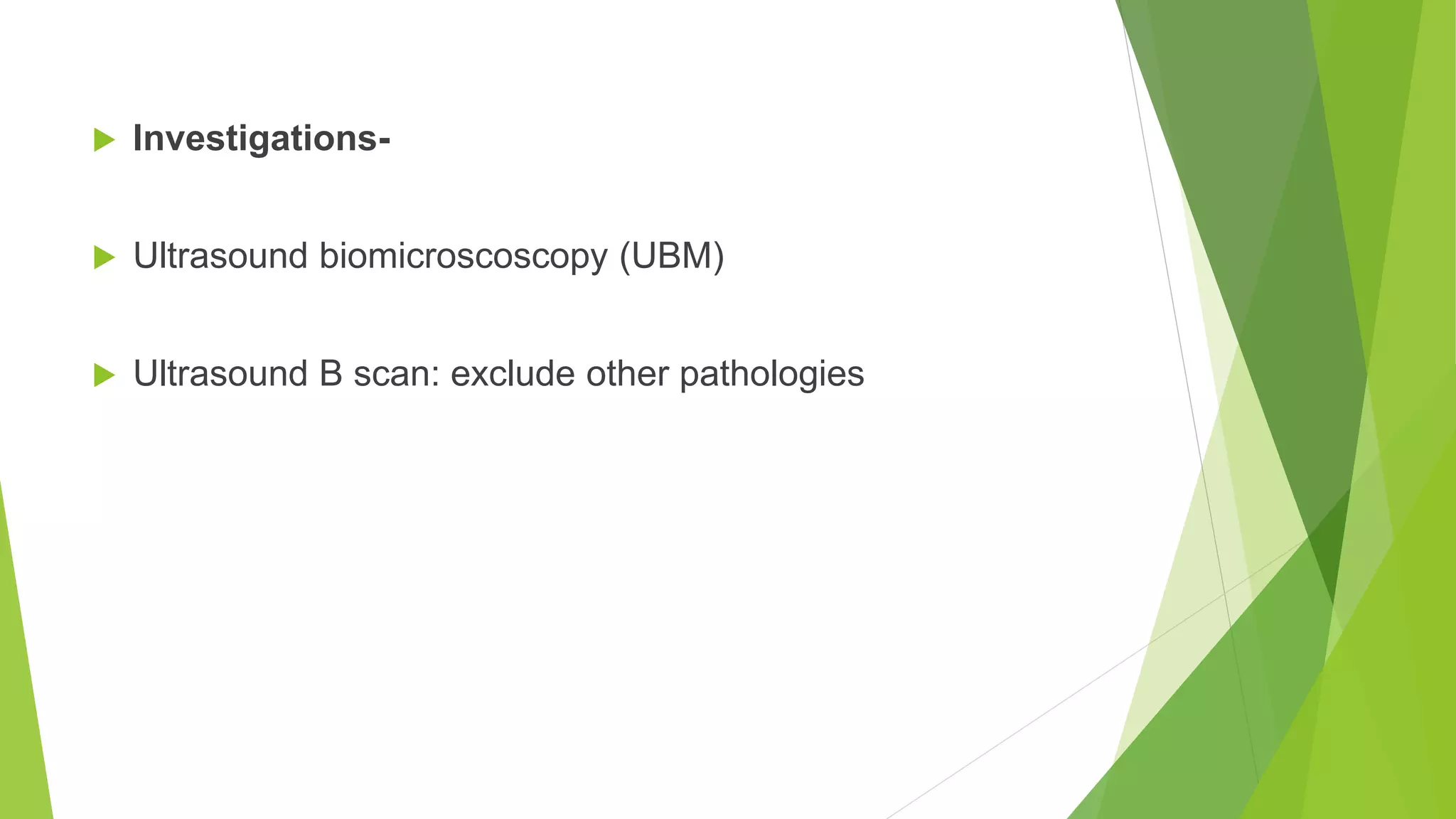 Investigations-

Ultrasound biomicroscoscopy (UBM)

Ultrasound B scan: exclude other pathologies